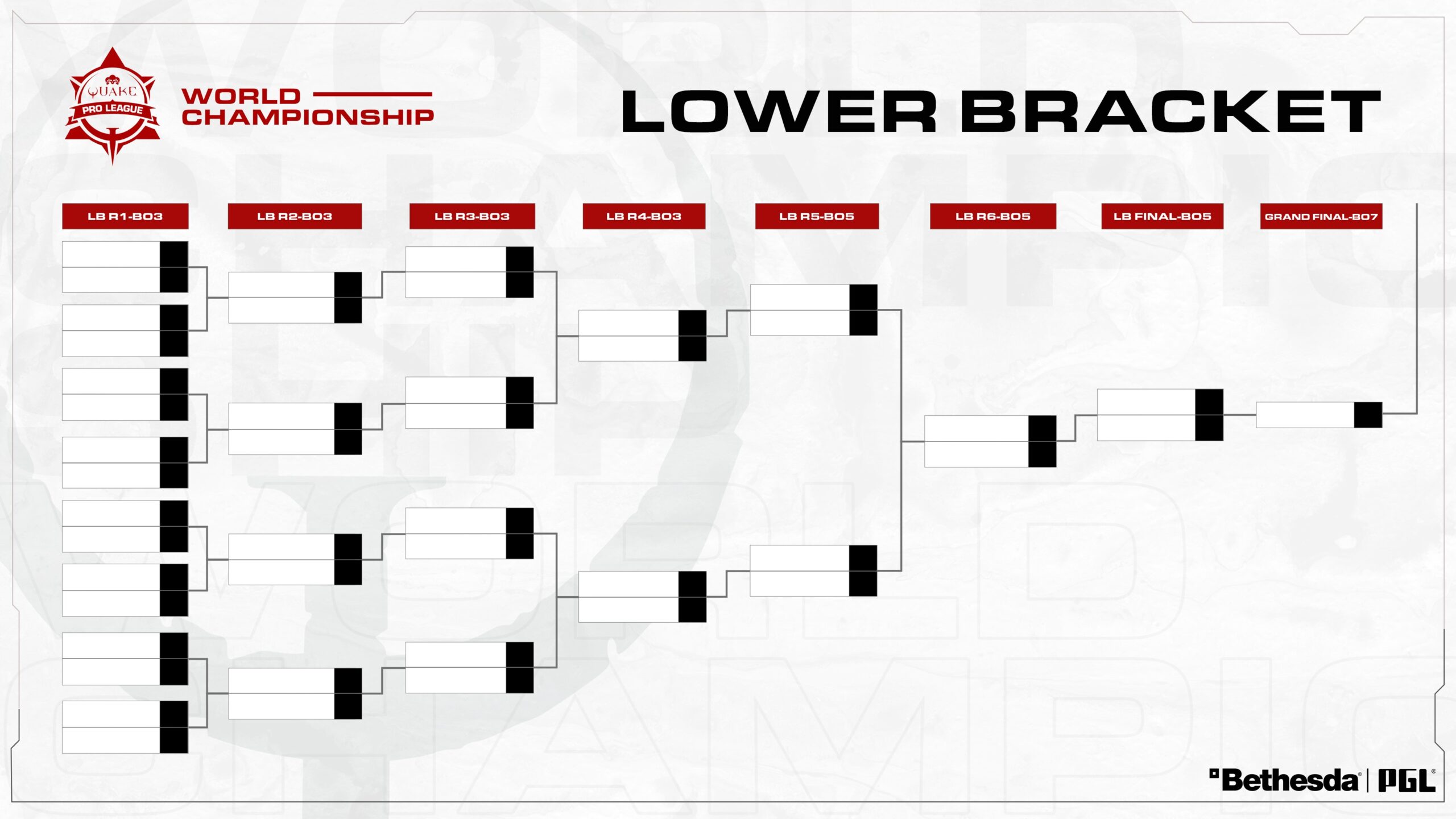 QUAKE PRO LEAGUE

WORLD CHAMPIONSHIP

LOWER BRACKET

LB R1-BO3

LB R2-BO3

LB R3-BO3

LB R4-BO3

LB R5-BO5

LB R6-BO5

LB FINAL-BO5

GRAND FINAL-BO7

Bethesda | PGL